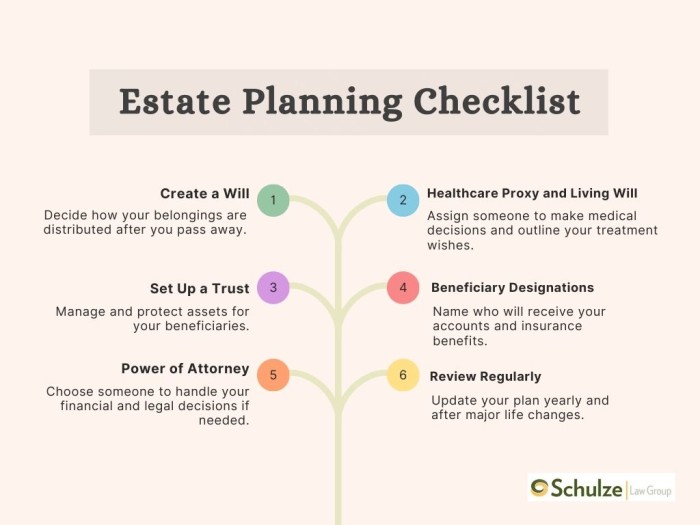 Estate Planning Checklist

1

Create a Will

Decide how your belongings are distributed after you pass away.

2

Healthcare Proxy and Living Will

Assign someone to make medical decisions and outline your treatment wishes.

3

Set Up a Trust

Manage and protect assets for your beneficiaries.

4

Beneficiary Designations

Name who will receive your accounts and insurance benefits.

5

Power of Attorney

Choose someone to handle your financial and legal decisions if needed.

6

Review Regularly

Update your plan yearly and after major life changes.

Schulze Law Group